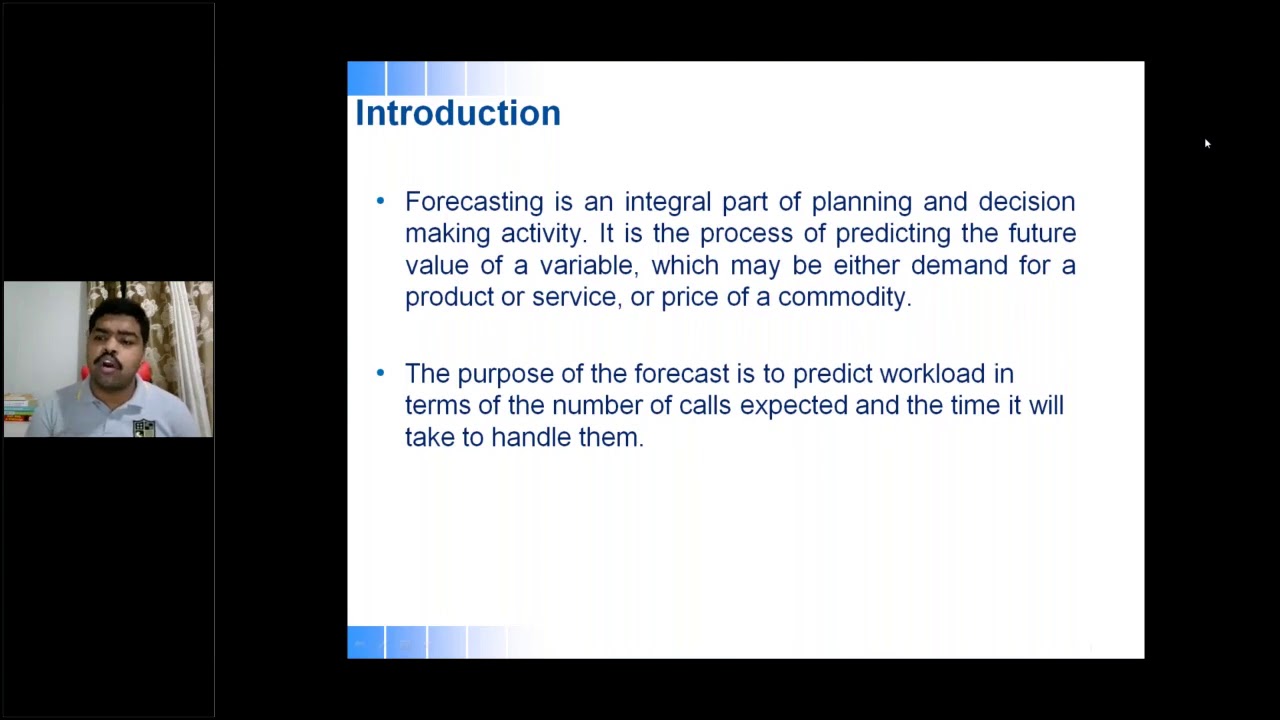 Introduction

• Forecasting is an integral part of planning and decision making activity. It is the process of predicting the future value of a variable, which may be either demand for a product or service, or price of a commodity.

• The purpose of the forecast is to predict workload in terms of the number of calls expected and the time it will take to handle them.